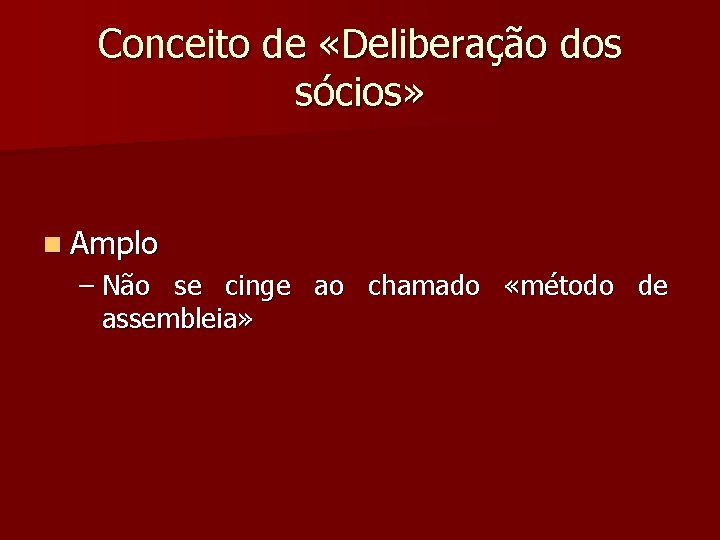 Conceito de «Deliberação dos sócios»

Amplo

– Não se cinge ao chamado «método de assembleia»